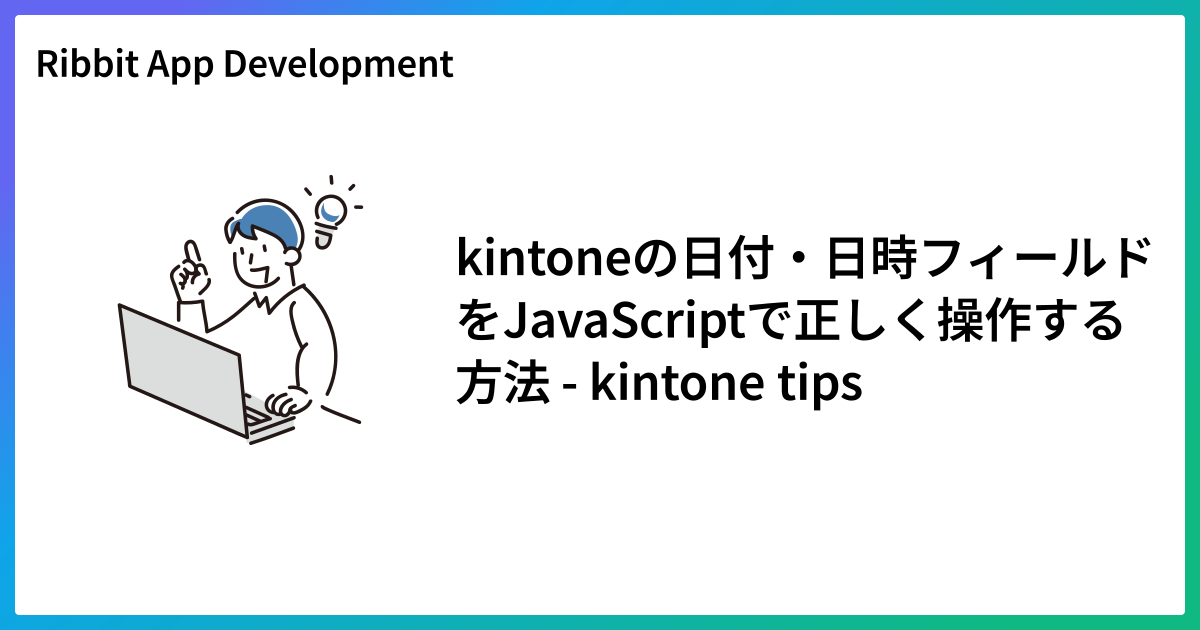 Ribbit App Development

kintoneの日付・日時フィールドをJavaScriptで正しく操作する方法 - kintone tips